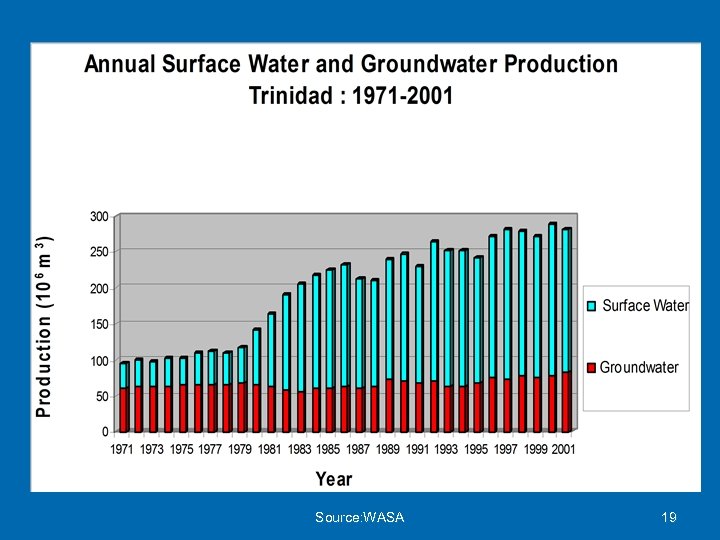 Annual Surface Water and Groundwater Production
Trinidad : 1971-2001

Production ($10^6$ $m^3$)

300
250
200
150
100
50
0

1971 1973 1975 1977 1979 1981 1983 1985 1987 1989 1991 1993 1995 1997 1999 2001

Year

Surface Water
Groundwater

Source:WASA

19